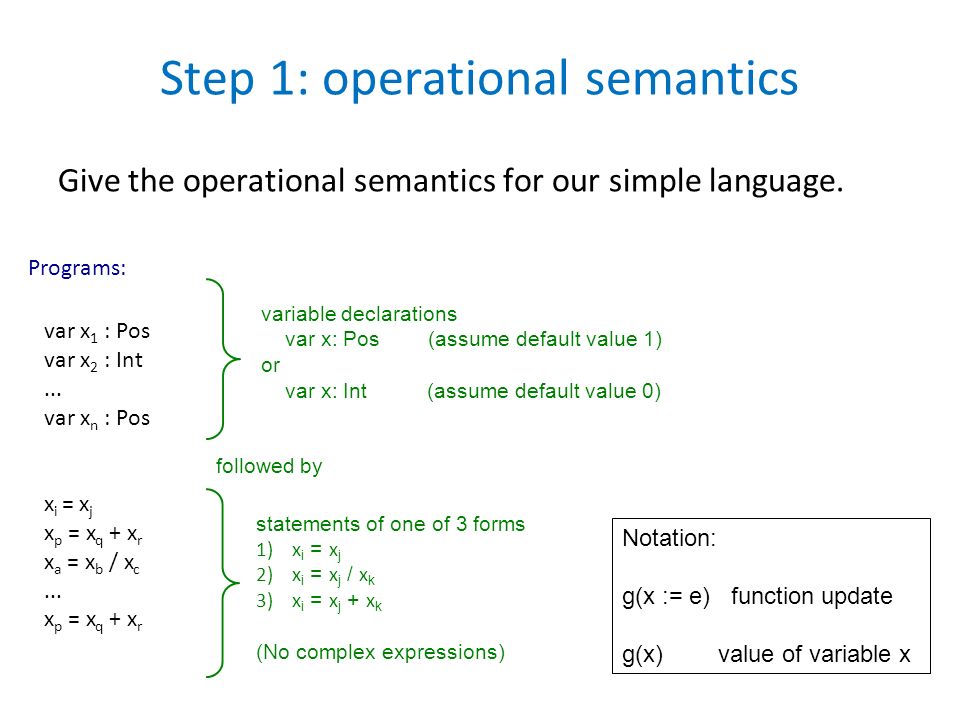 Step 1: operational semantics

Give the operational semantics for our simple language.

Programs:

var $x_1$ : Pos
var $x_2$ : Int
...
var $x_n$ : Pos

variable declarations
var x: Pos (assume default value 1)
or
var x: Int (assume default value 0)

followed by

$x_i = x_j$
$x_p = x_q + x_r$
$x_a = x_b / x_c$
...
$x_p = x_q + x_r$

statements of one of 3 forms
1) $x_i = x_j$
2) $x_i = x_j / x_k$
3) $x_i = x_j + x_k$

(No complex expressions)

Notation:

g(x := e) function update

g(x) value of variable x